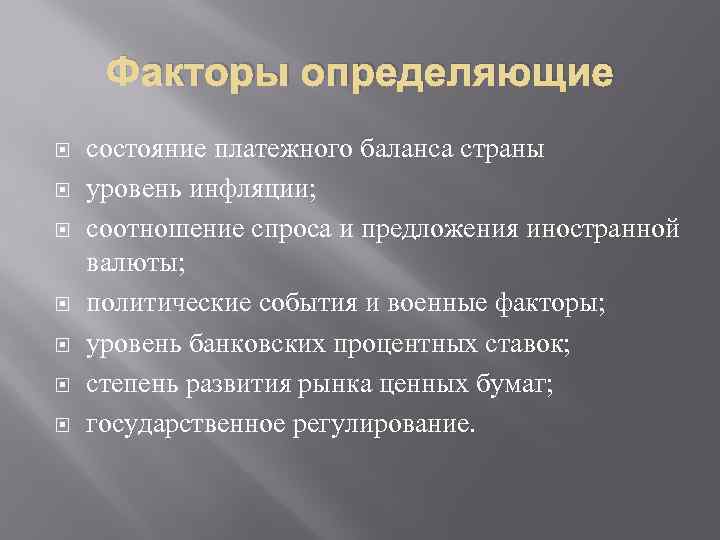 Факторы определяющие

состояние платежного баланса страны
уровень инфляции;
соотношение спроса и предложения иностранной валюты;
политические события и военные факторы;
уровень банковских процентных ставок;
степень развития рынка ценных бумаг;
государственное регулирование.